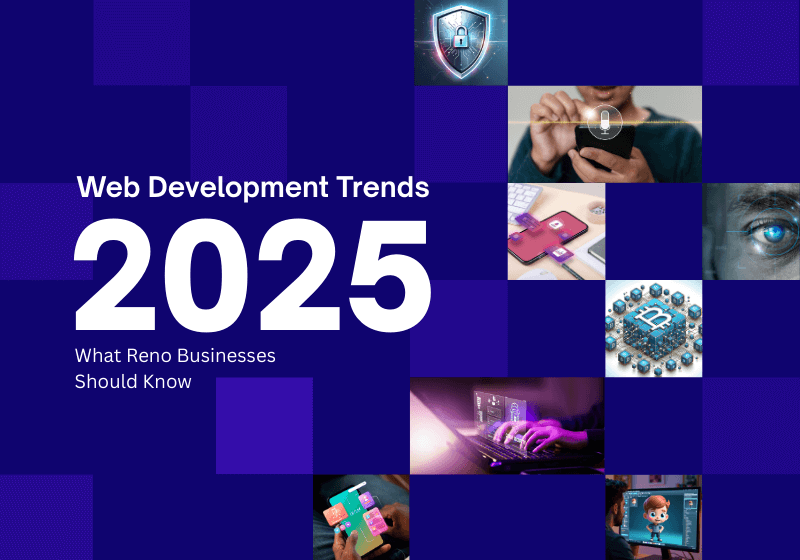 Web Development Trends

2025

What Reno Businesses Should Know